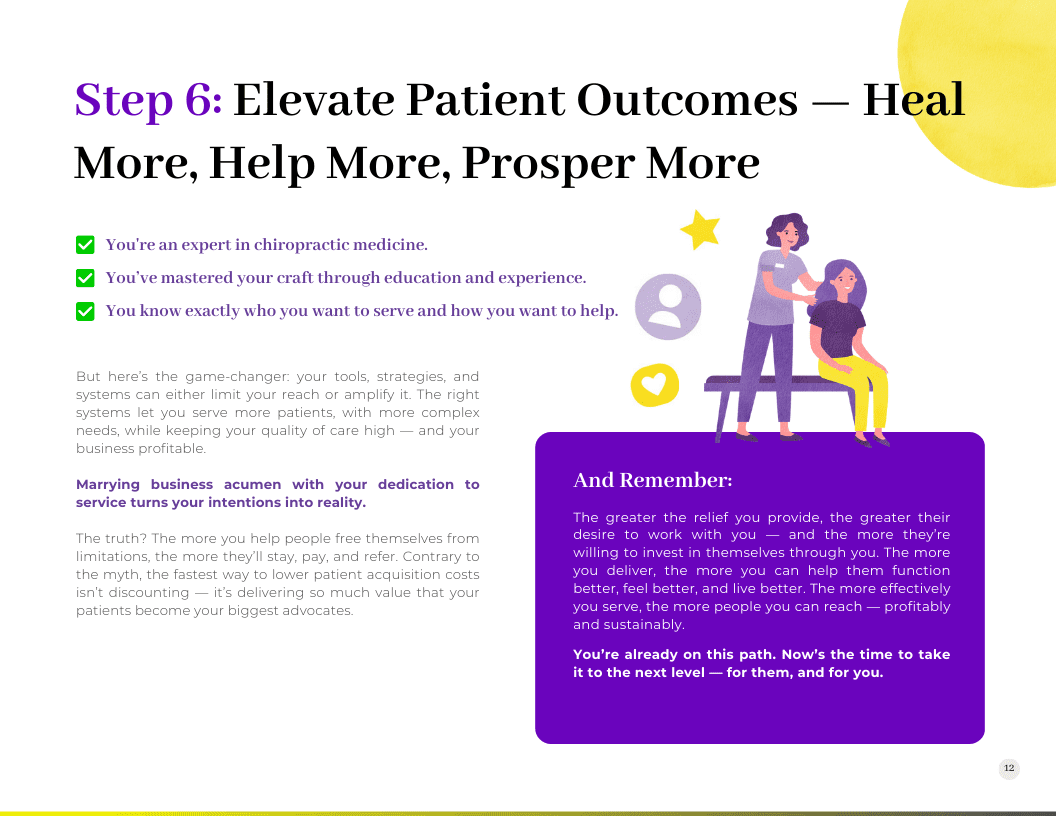 Step 6: Elevate Patient Outcomes — Heal More, Help More, Prosper More

You're an expert in chiropractic medicine.

You've mastered your craft through education and experience.

You know exactly who you want to serve and how you want to help.

But here's the game-changer: your tools, strategies, and systems can either limit your reach or amplify it. The right systems let you serve more patients, with more complex needs, while keeping your quality of care high — and your business profitable.

Marrying business acumen with your dedication to service turns your intentions into reality.

The truth? The more you help people free themselves from limitations, the more they'll stay, pay, and refer. Contrary to the myth, the fastest way to lower patient acquisition costs isn't discounting — it's delivering so much value that your patients become your biggest advocates.

And Remember:

The greater the relief you provide, the greater their desire to work with you — and the more they're willing to invest in themselves through you. The more you deliver, the more you can help them function better, feel better, and live better. The more effectively you serve, the more people you can reach — profitably and sustainably.

You're already on this path. Now's the time to take it to the next level — for them, and for you.

12